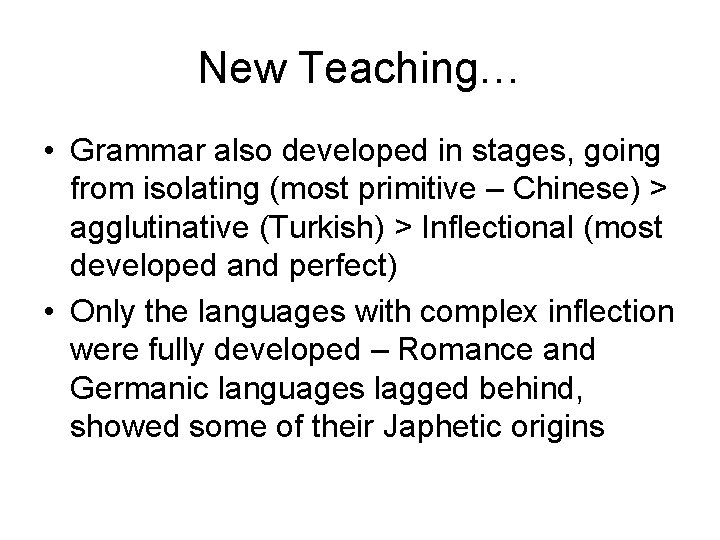 New Teaching…

• Grammar also developed in stages, going from isolating (most primitive – Chinese) > agglutinative (Turkish) > Inflectional (most developed and perfect)

• Only the languages with complex inflection were fully developed – Romance and Germanic languages lagged behind, showed some of their Japhetic origins